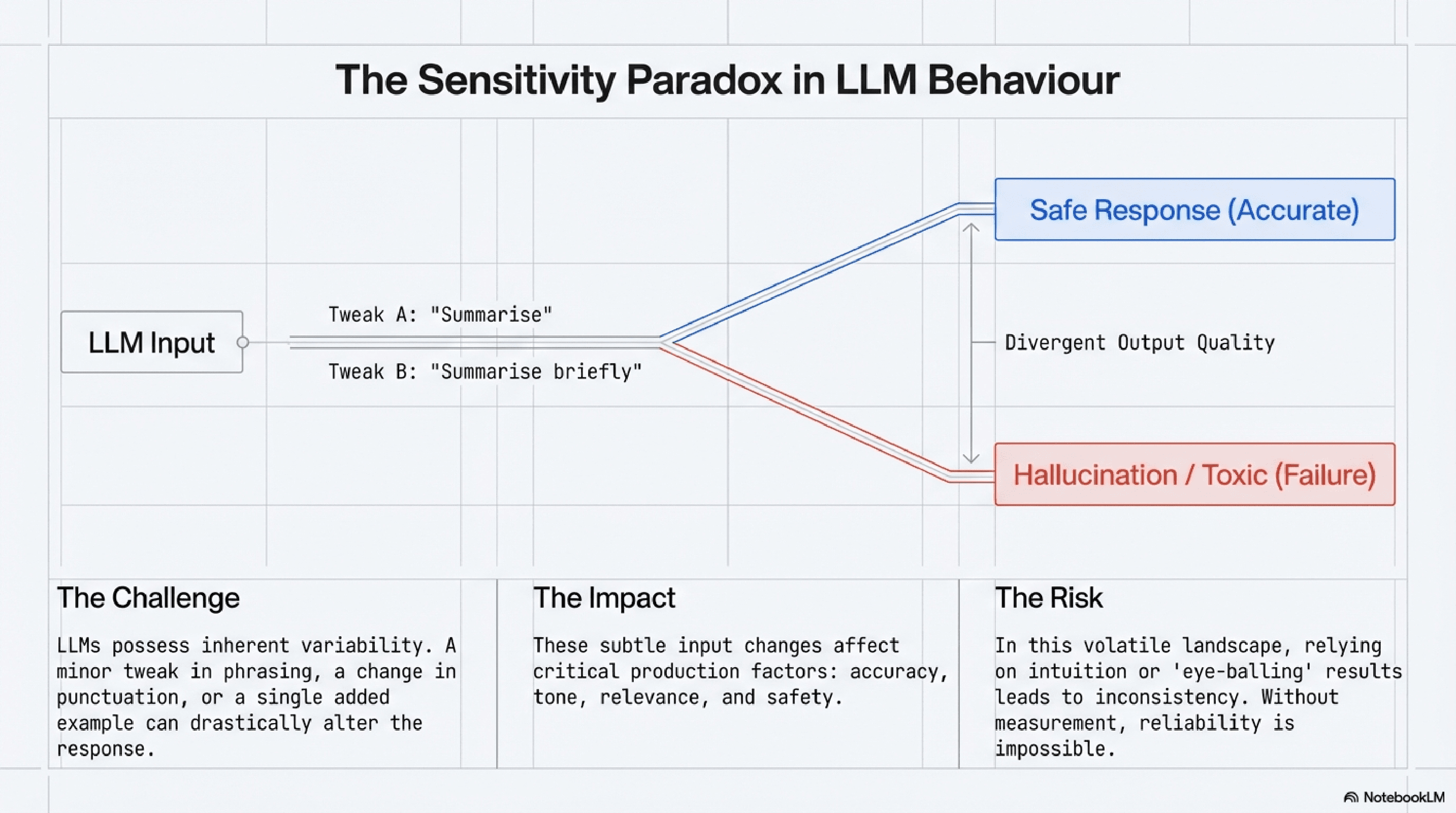 The Sensitivity Paradox in LLM Behaviour

LLM Input

Tweak A: "Summarise"

Tweak B: "Summarise briefly"

Safe Response (Accurate)

Divergent Output Quality

Hallucination / Toxic (Failure)

The Challenge

LLMs possess inherent variability. A minor tweak in phrasing, a change in punctuation, or a single added example can drastically alter the response.

The Impact

These subtle input changes affect critical production factors: accuracy, tone, relevance, and safety.

The Risk

In this volatile landscape, relying on intuition or 'eye-balling' results leads to inconsistency. Without measurement, reliability is impossible.

NotebookLM